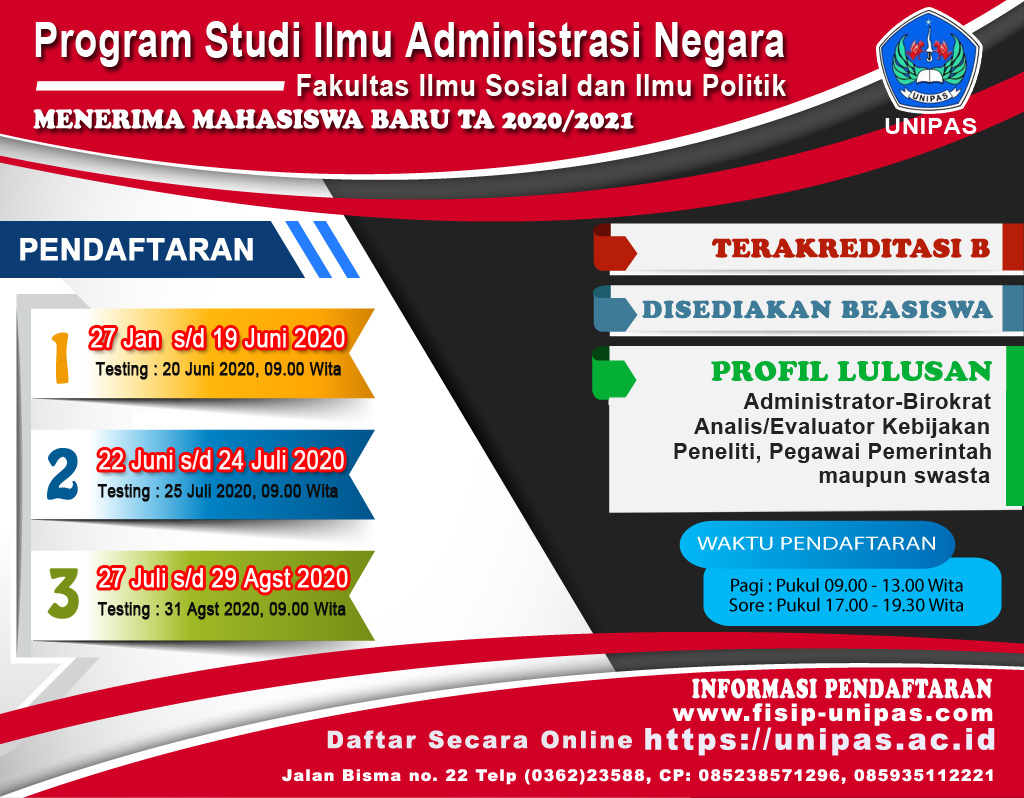 Program Studi Ilmu Administrasi Negara

Fakultas Ilmu Sosial dan Ilmu Politik

MENERIMA MAHASISWA BARU TA 2020/2021

UNIPAS

UNIPAS

PENDAFTARAN

1 27 Jan s/d 19 Juni 2020
Testing : 20 Juni 2020, 09.00 Wita

2 22 Juni s/d 24 Juli 2020
Testing : 25 Juli 2020, 09.00 Wita

3 27 Juli s/d 29 Agst 2020
Testing : 31 Agst 2020, 09.00 Wita

TERAKREDITASI B

DISEDIAKAN BEASISWA

PROFIL LULUSAN

Administrator-Birokrat
Analis/Evaluator Kebijakan
Peneliti, Pegawai Pemerintah maupun swasta

WAKTU PENDAFTARAN

Pagi : Pukul 09.00 - 13.00 Wita
Sore : Pukul 17.00 - 19.30 Wita

INFORMASI PENDAFTARAN
www.fisip-unipas.com
Daftar Secara Online https://unipas.ac.id

Jalan Bisma no. 22 Telp (0362)23588, CP: 085238571296, 085935112221